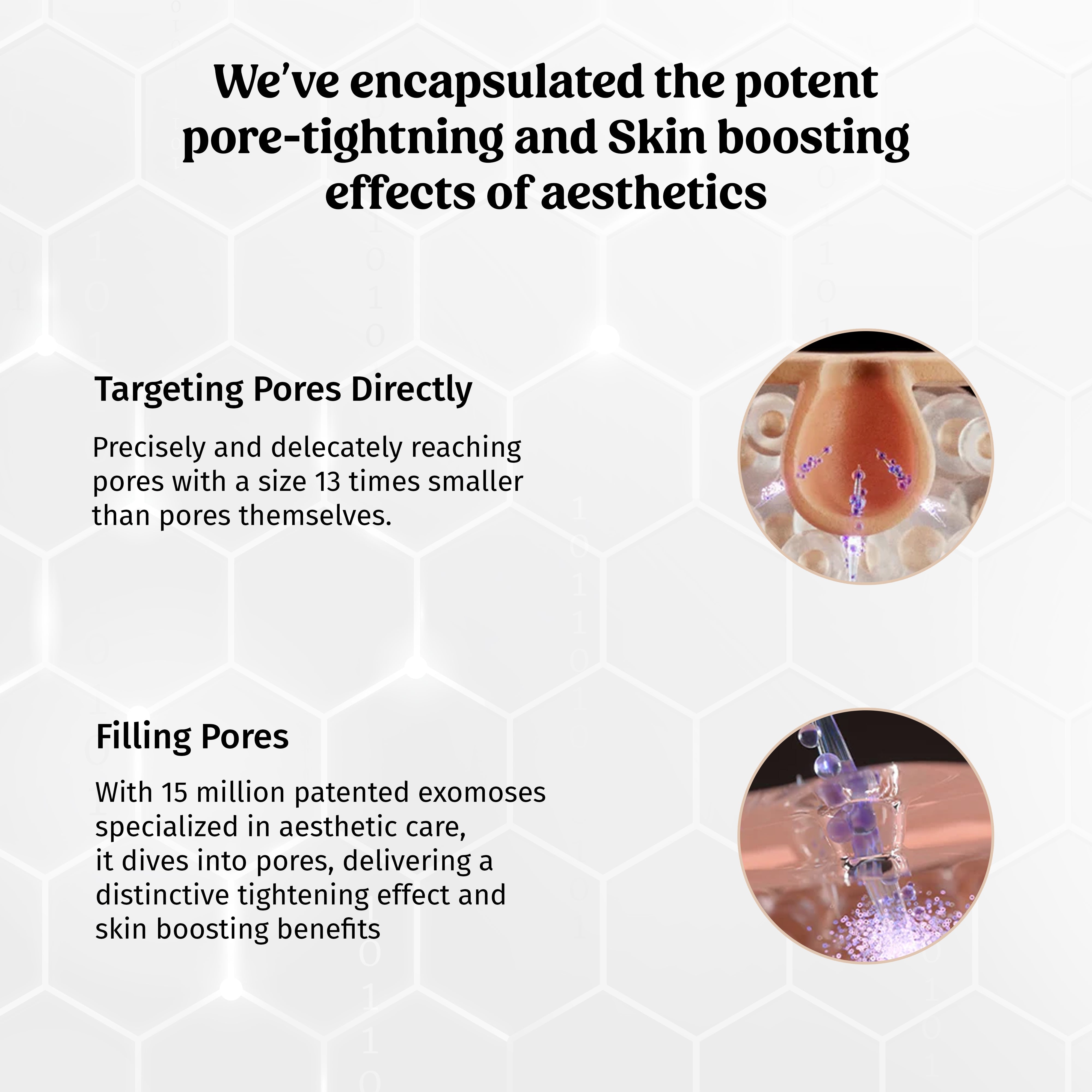 We've encapsulated the potent pore-tightning and Skin boosting effects of aesthetics

Targeting Pores Directly

Precisely and delecately reaching pores with a size 13 times smaller than pores themselves.

Filling Pores

With 15 million patented exomoses specialized in aesthetic care, it dives into pores, delivering a distinctive tightening effect and skin boosting benefits